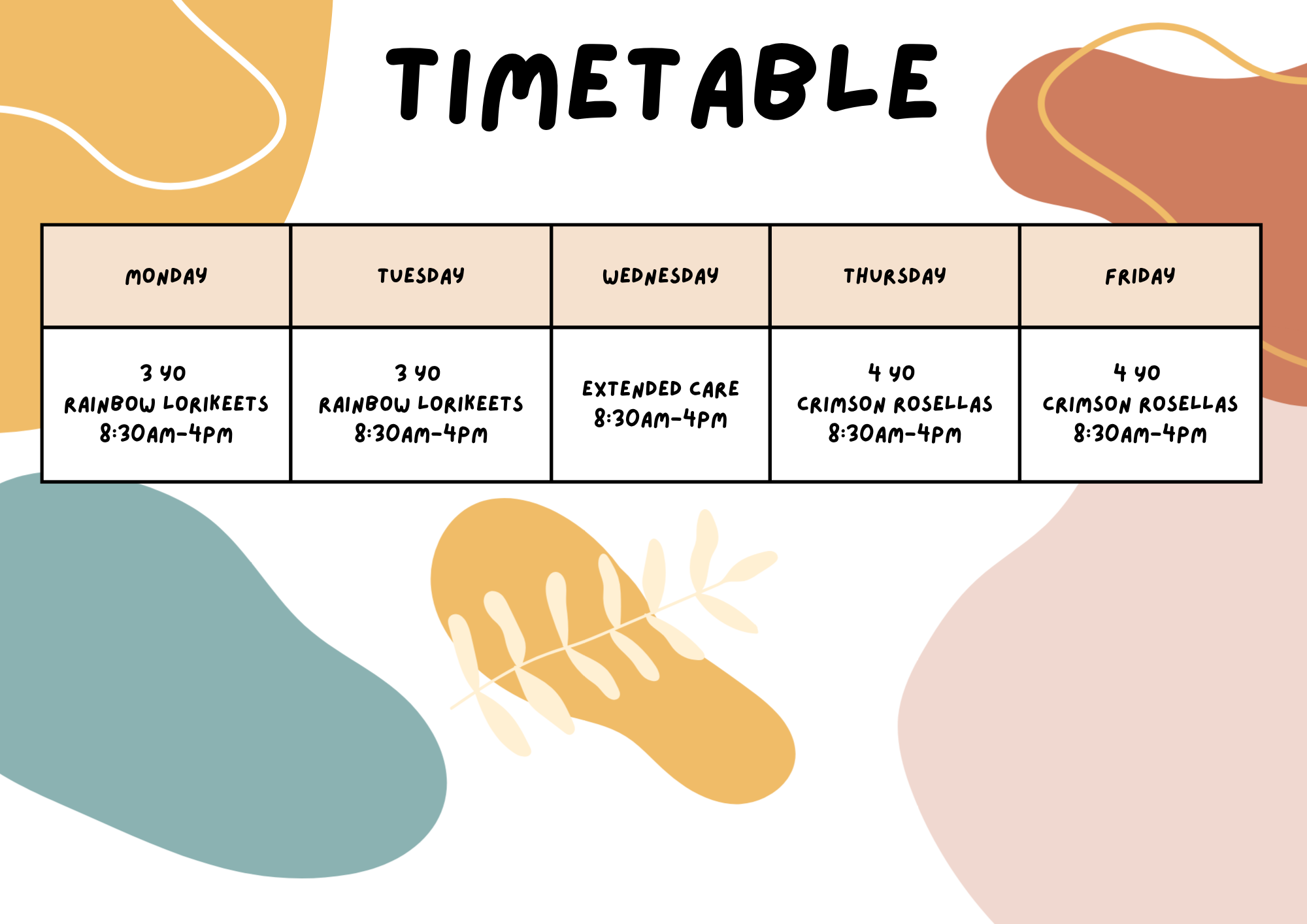 TIMETABLE

| MONDAY | TUESDAY | WEDNESDAY | THURSDAY | FRIDAY |
|---|---|---|---|---|
| 3 YO RAINBOW LORIKEETS 8:30AM-4PM | 3 YO RAINBOW LORIKEETS 8:30AM-4PM | EXTENDED CARE 8:30AM-4PM | 4 YO CRIMSON ROSELLAS 8:30AM-4PM | 4 YO CRIMSON ROSELLAS 8:30AM-4PM |